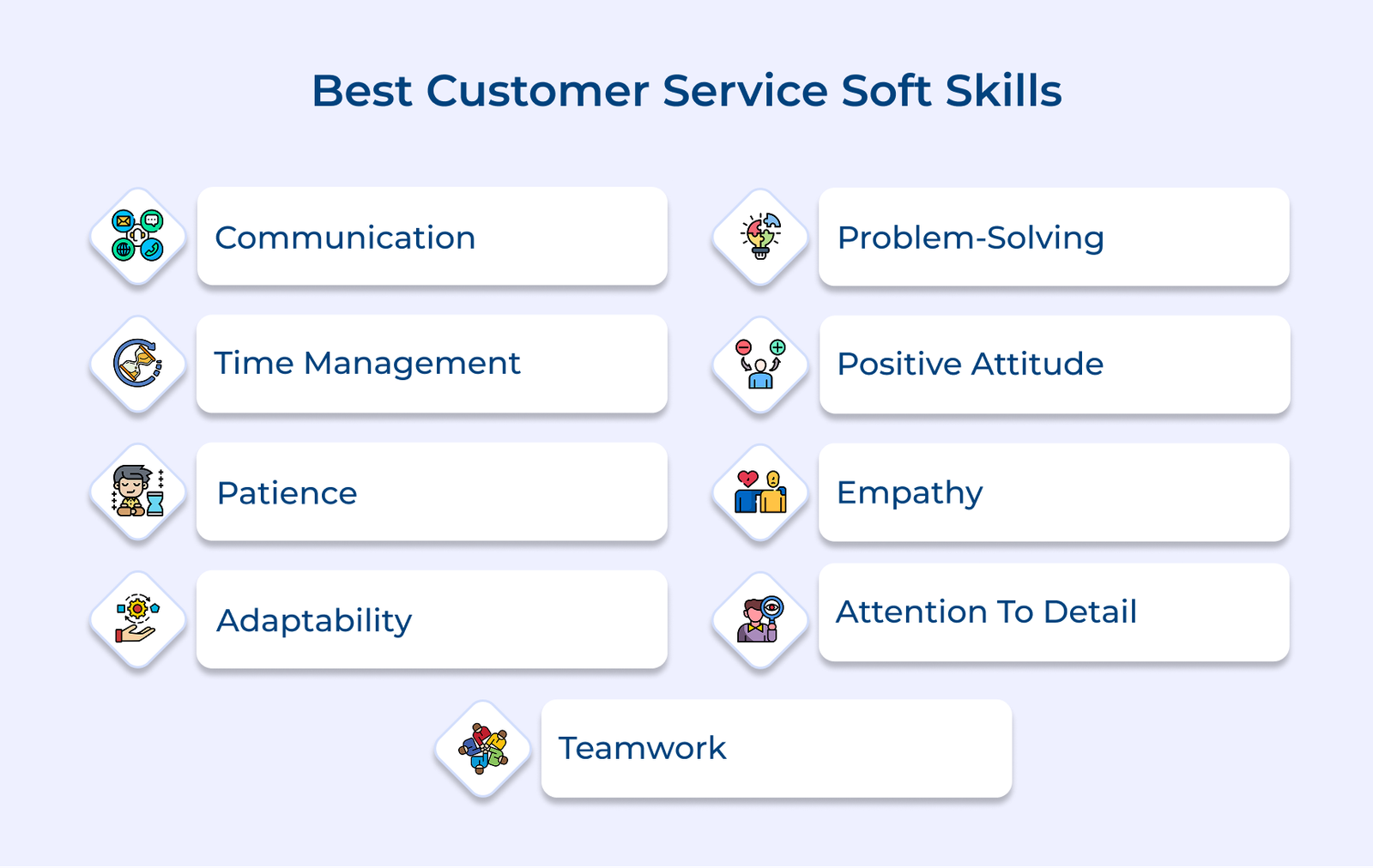 Best Customer Service Soft Skills

Communication

Time Management

Patience

Adaptability

Problem-Solving

Positive Attitude

Empathy

Attention To Detail

Teamwork